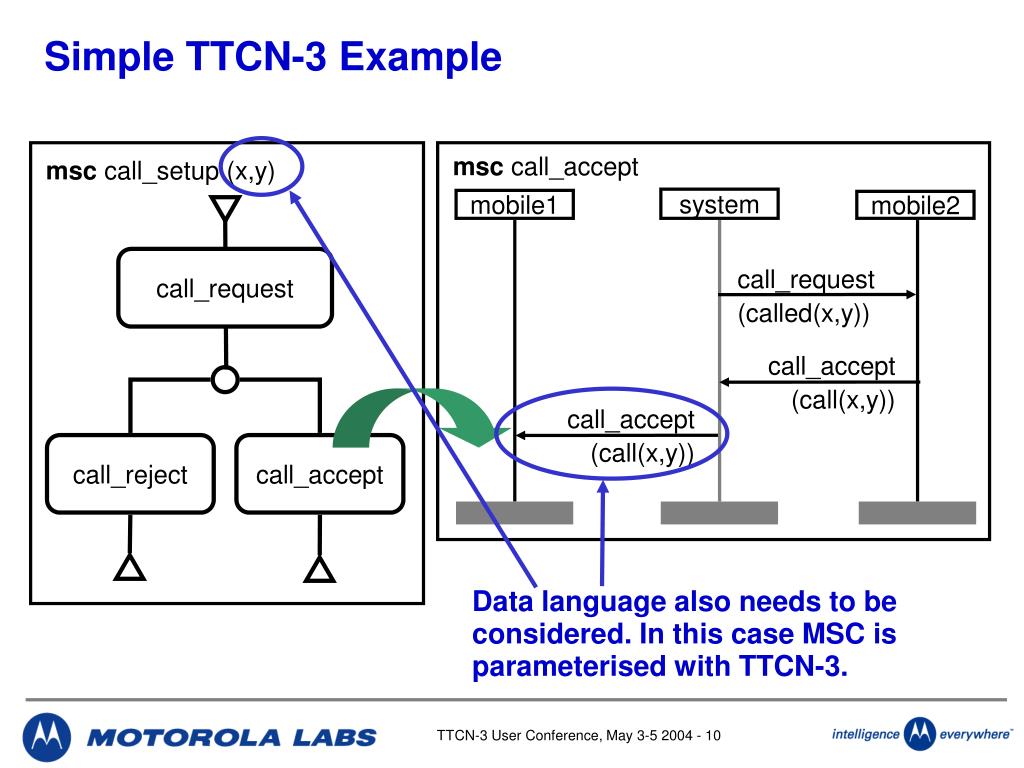 Simple TTCN-3 Example

msc call_setup (x,y)

call_request

call_reject

call_accept

msc call_accept

mobile1

system

mobile2

call_request
(called(x,y))

call_accept
(call(x,y))

call_accept
(call(x,y))

Data language also needs to be considered. In this case MSC is parameterised with TTCN-3.

MOTOROLA LABS

TTCN-3 User Conference, May 3-5 2004 - 10

intelligence everywhere™